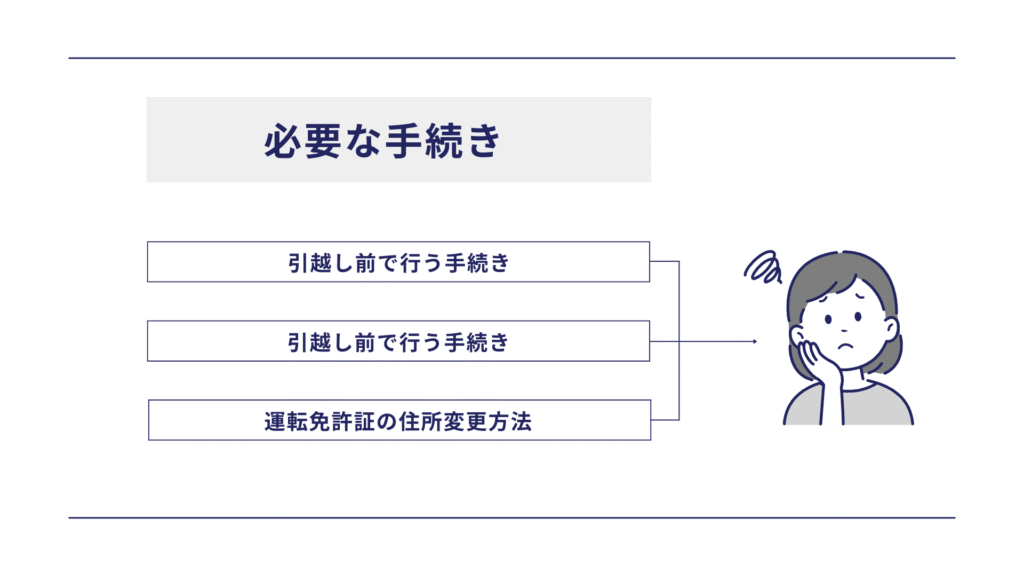 必要な手続き

引越し前で行う手続き

引越し前で行う手続き

運転免許証の住所変更方法